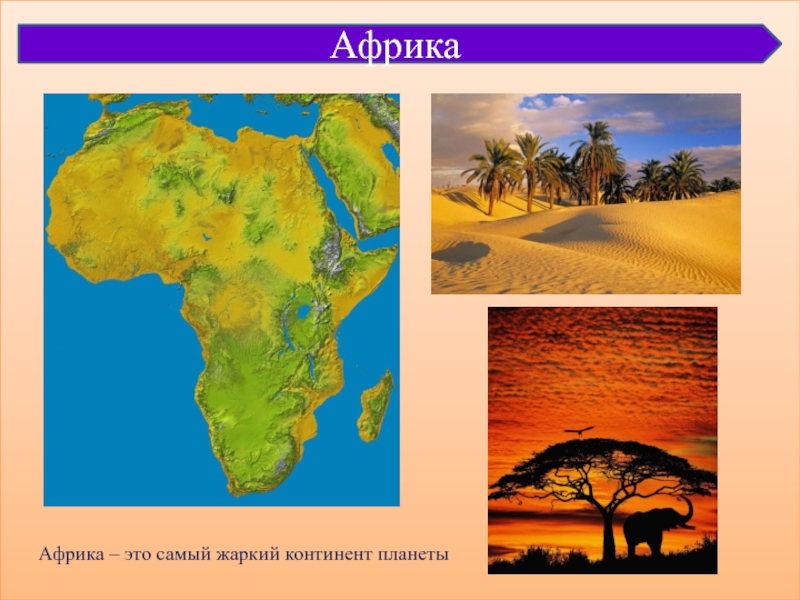 Африка

Африка – это самый жаркий континент планеты